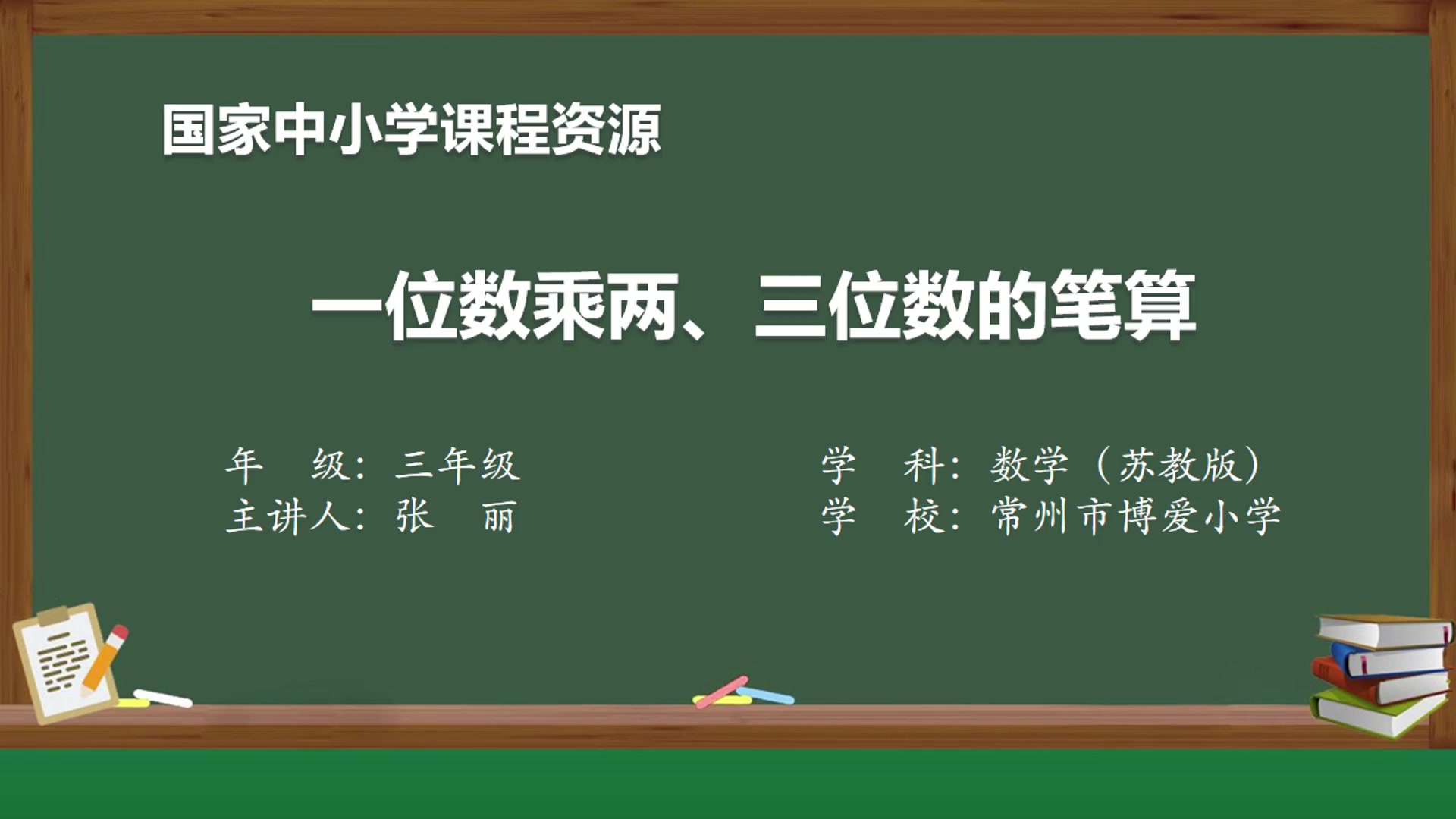 国家中小学课程资源

一位数乘两、三位数的笔算

年　级：三年级
主讲人：张　丽

学　科：数学（苏教版）
学　校：常州市博爱小学